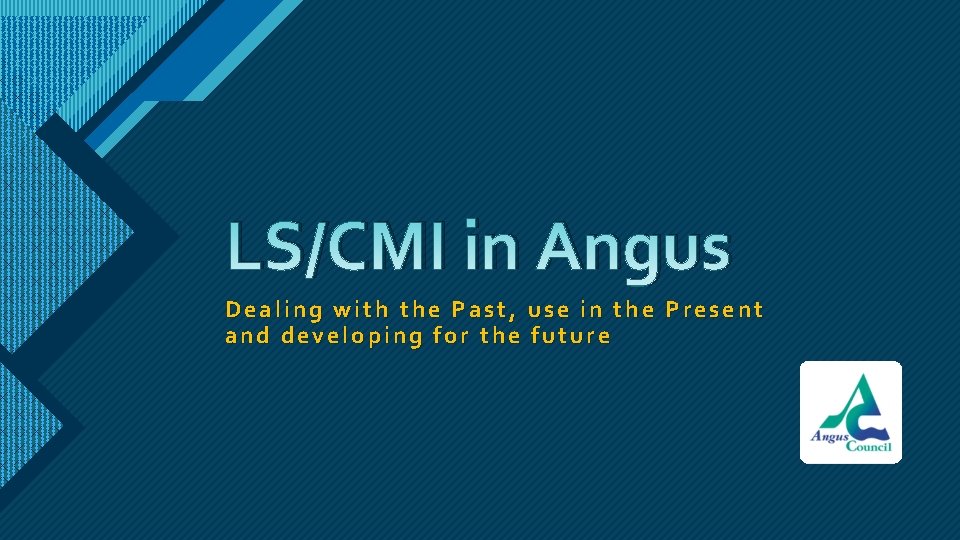 LS/CMI in Angus

Dealing with the Past, use in the Present and developing for the future

Angus Council